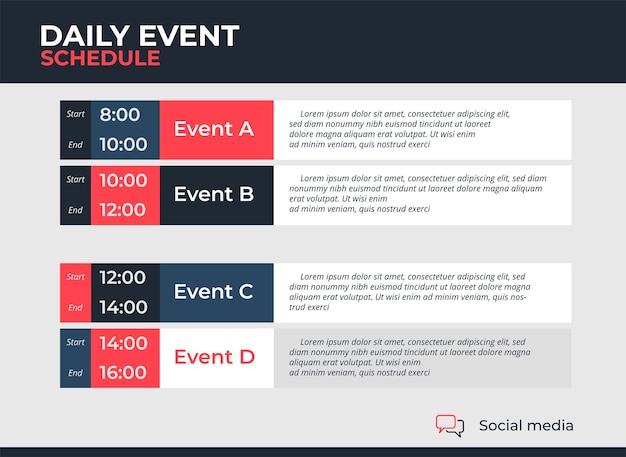 DAILY EVENT
SCHEDULE

Start 8:00
End 10:00
Event A
Lorem ipsum dolor sit amet, consectetuer adipiscing elit, sed diam nonummy nibh euismod tincidunt ut laoreet dolore magna aliquam erat volutpat. Ut wisi enim ad minim veniam, quis nostrud exerci

Start 10:00
End 12:00
Event B
Lorem ipsum dolor sit amet, consectetuer adipiscing elit, sed diam nonummy nibh euismod tincidunt ut laoreet dolore magna aliquam erat volutpat. Ut wisi enim ad minim veniam, quis nostrud exerci

Start 12:00
End 14:00
Event C
Lorem ipsum dolor sit amet, consectetuer adipiscing elit, sed diam nonummy nibh euismod tincidunt ut laoreet dolore magna aliquam erat volutpat. Ut wisi enim ad minim veniam, quis nostrud exerci

Start 14:00
End 16:00
Event D
Lorem ipsum dolor sit amet, consectetuer adipiscing elit, sed diam nonummy nibh euismod tincidunt ut laoreet dolore magna aliquam erat volutpat. Ut wisi enim ad minim veniam, quis nostrud exerci

Social media